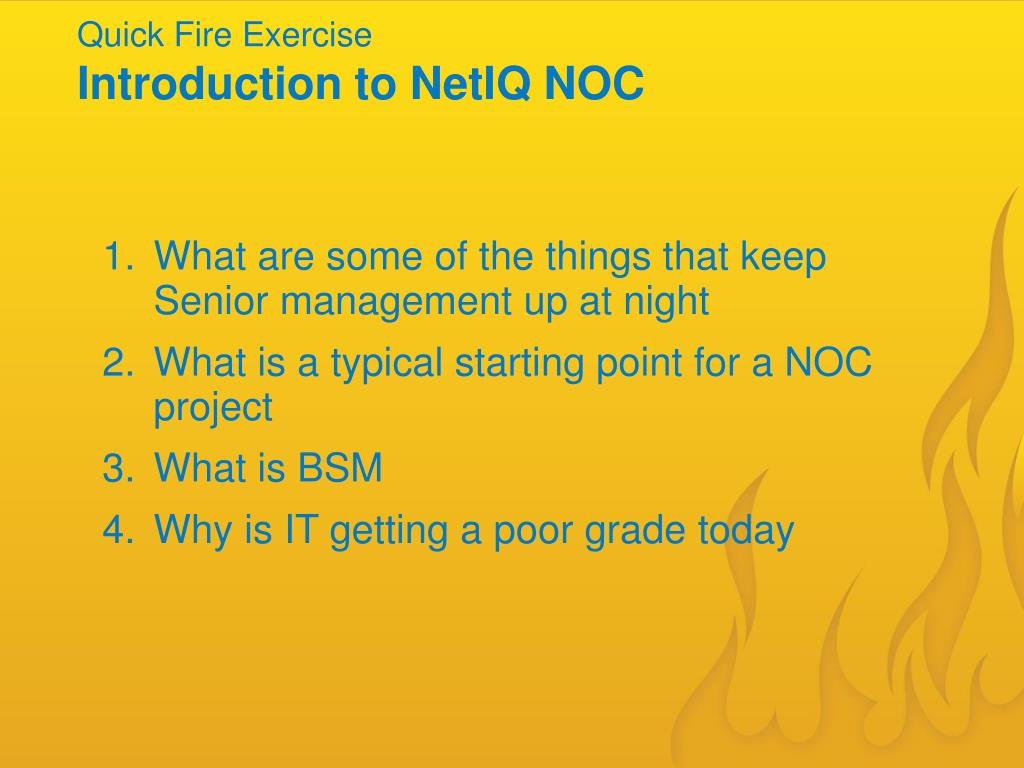 Quick Fire Exercise
Introduction to NetIQ NOC

1. What are some of the things that keep Senior management up at night
2. What is a typical starting point for a NOC project
3. What is BSM
4. Why is IT getting a poor grade today